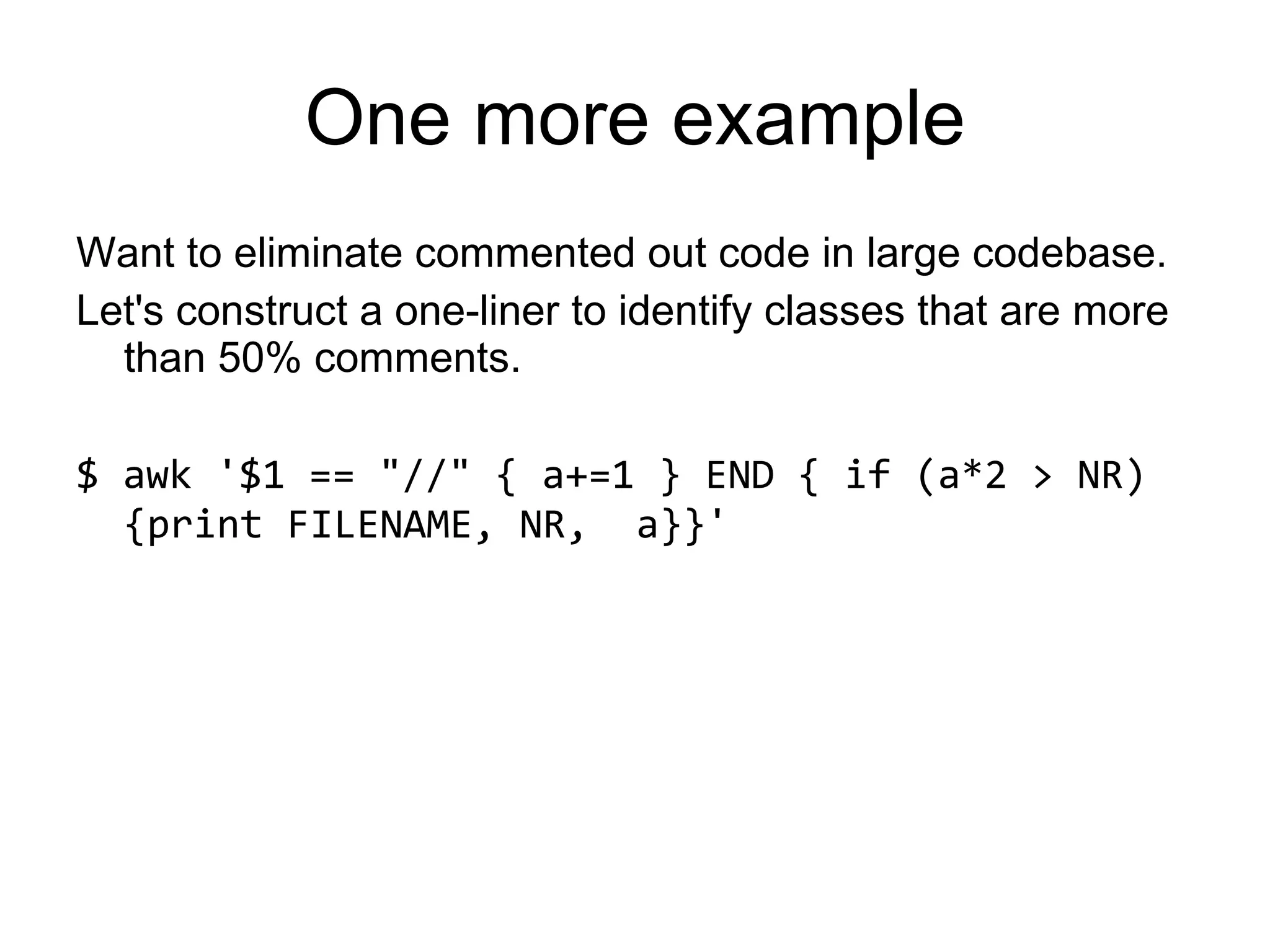 One more example

Want to eliminate commented out code in large codebase.

Let's construct a one-liner to identify classes that are more than 50% comments.

$ awk '$1 == "//" { a+=1 } END { if (a*2 > NR) {print FILENAME, NR,  a}}'